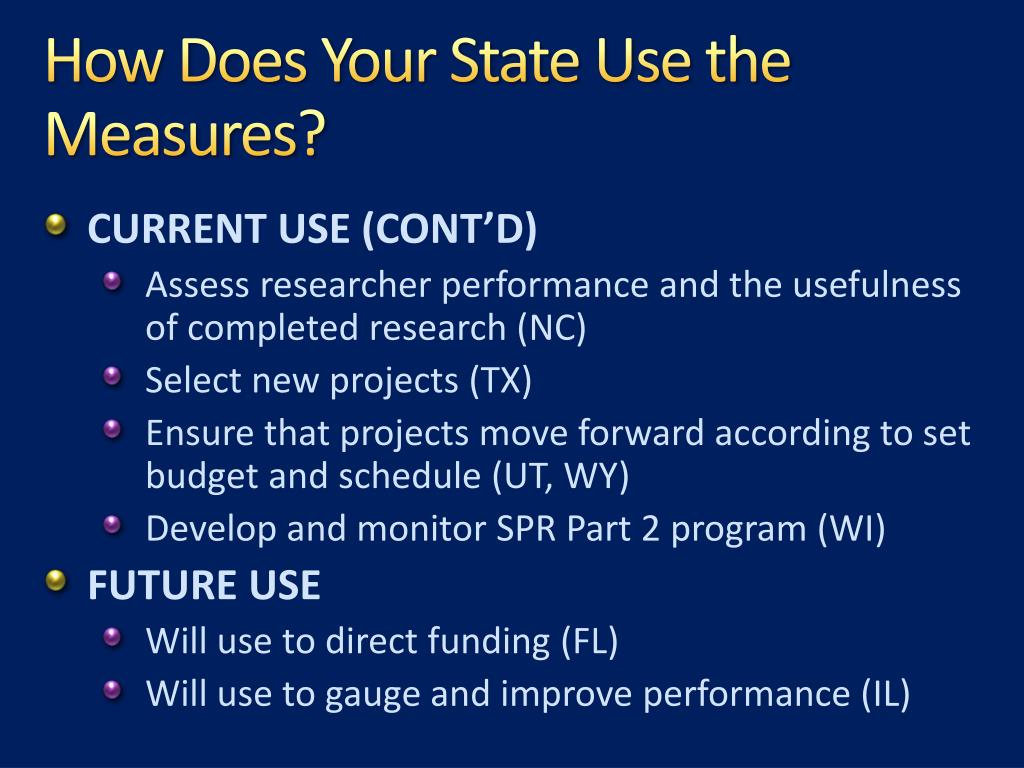 How Does Your State Use the Measures?

CURRENT USE (CONT’D)

Assess researcher performance and the usefulness of completed research (NC)

Select new projects (TX)

Ensure that projects move forward according to set budget and schedule (UT, WY)

Develop and monitor SPR Part 2 program (WI)

FUTURE USE

Will use to direct funding (FL)

Will use to gauge and improve performance (IL)